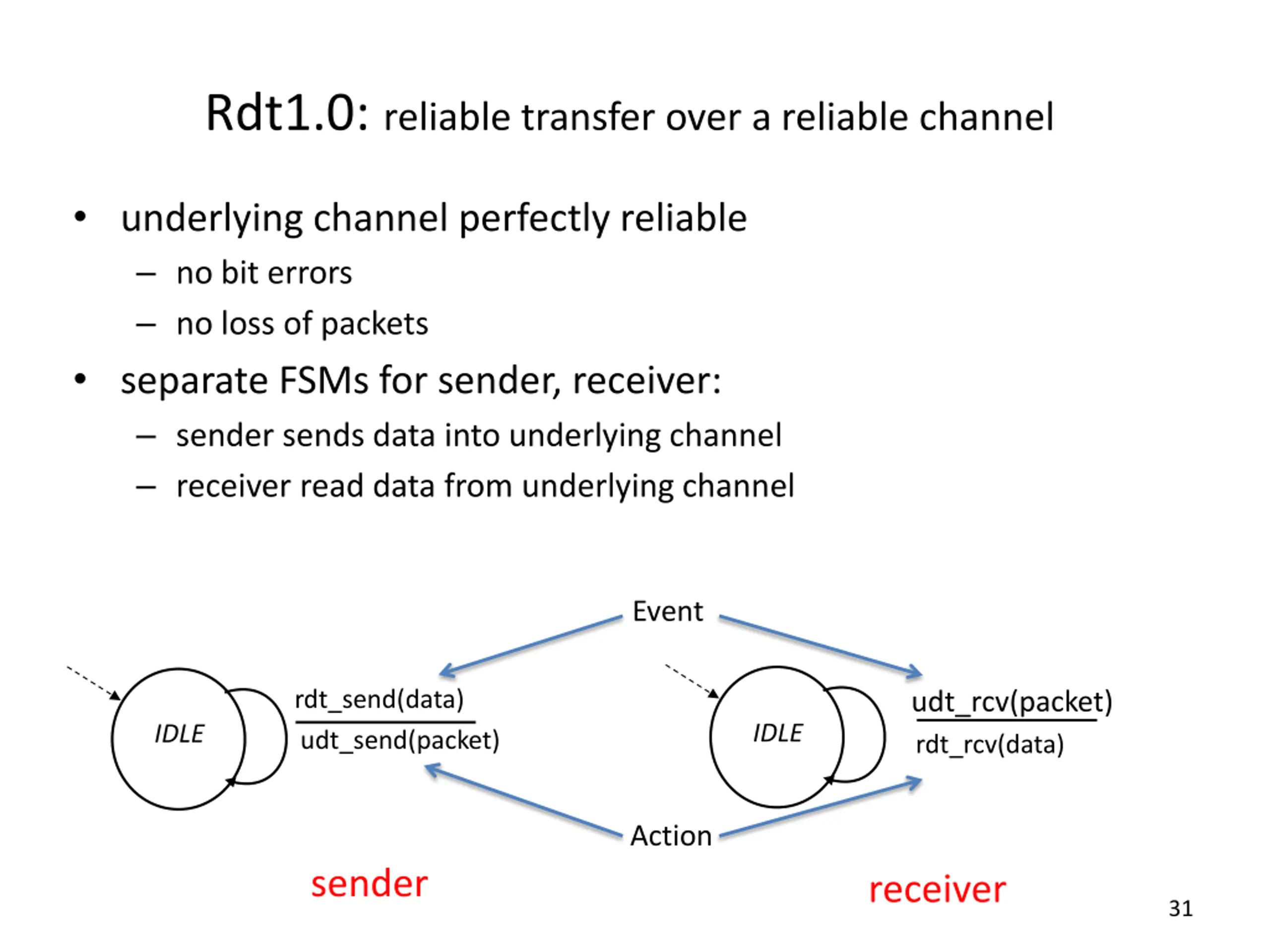 Rdt1.0: reliable transfer over a reliable channel

• underlying channel perfectly reliable
  – no bit errors
  – no loss of packets
• separate FSMs for sender, receiver:
  – sender sends data into underlying channel
  – receiver read data from underlying channel

Event

IDLE

rdt_send(data)
udt_send(packet)

IDLE

udt_rcv(packet)
rdt_rcv(data)

Action

sender

receiver

31